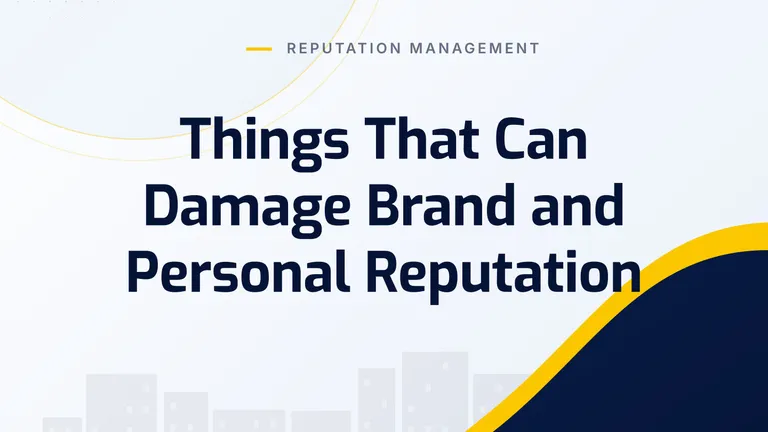 REPUTATION MANAGEMENT

Things That Can Damage Brand and Personal Reputation